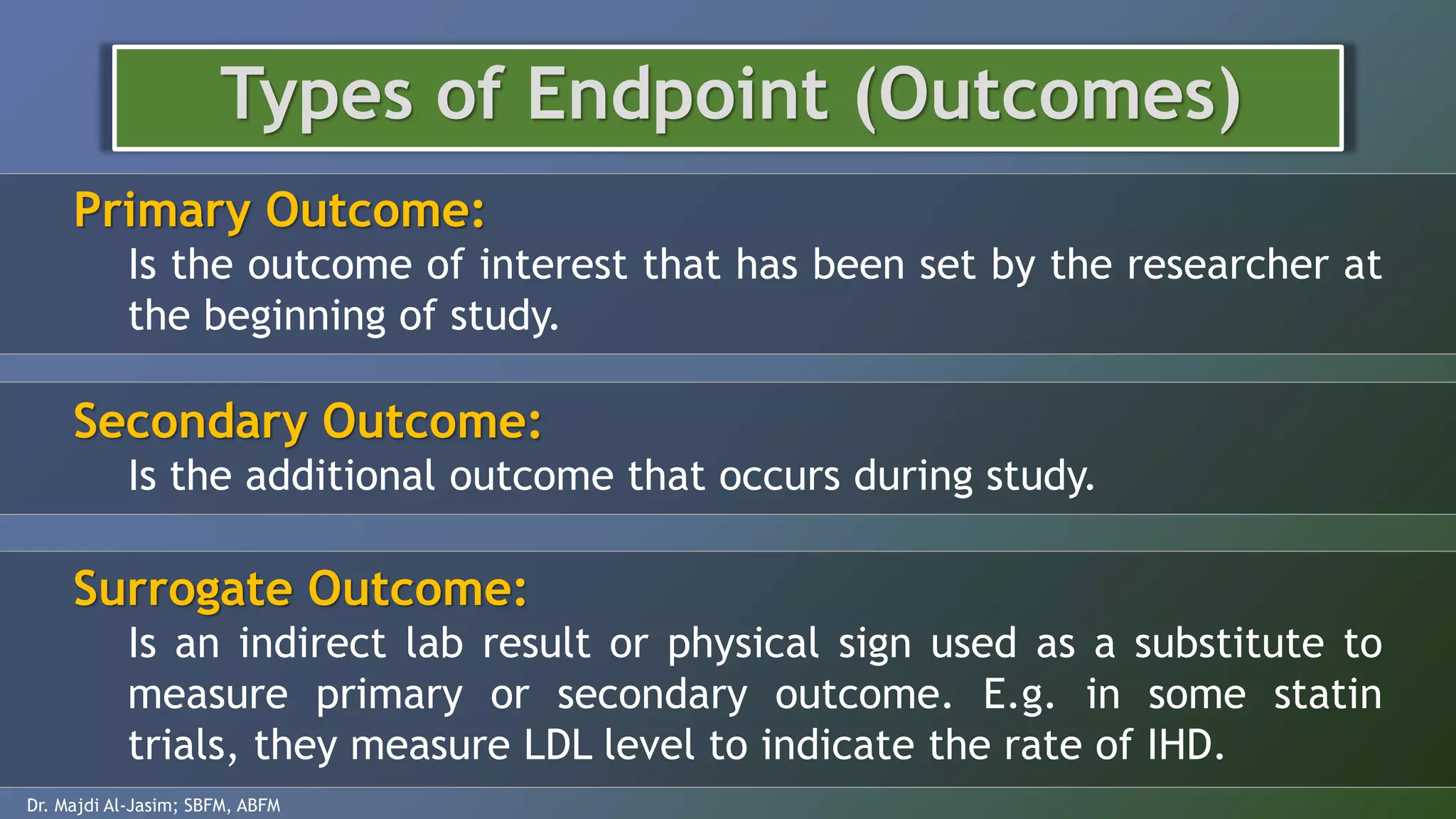 Types of Endpoint (Outcomes)

Primary Outcome:

Is the outcome of interest that has been set by the researcher at the beginning of study.

Secondary Outcome:

Is the additional outcome that occurs during study.

Surrogate Outcome:

Is an indirect lab result or physical sign used as a substitute to measure primary or secondary outcome. E.g. in some statin trials, they measure LDL level to indicate the rate of IHD.

Dr. Majdi Al-Jasim; SBFM, ABFM